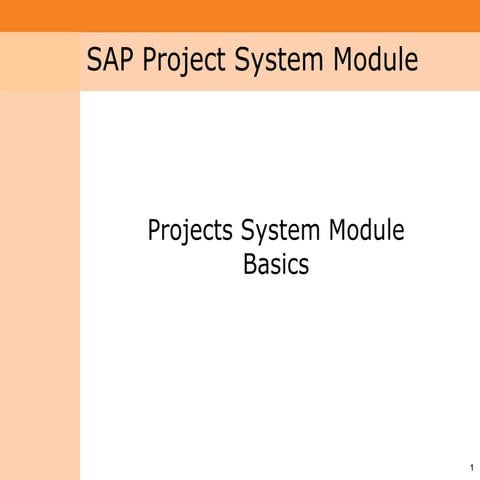 SAP Project System Module

Projects System Module
Basics

1